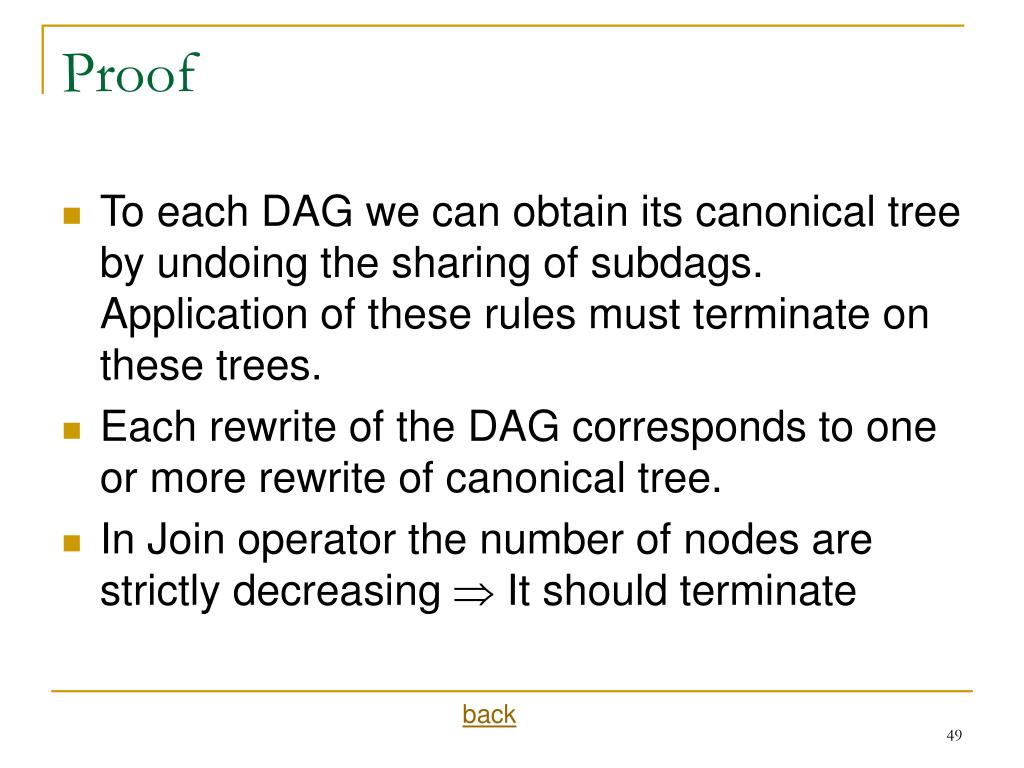 Proof

To each DAG we can obtain its canonical tree by undoing the sharing of subdags. Application of these rules must terminate on these trees.

Each rewrite of the DAG corresponds to one or more rewrite of canonical tree.

In Join operator the number of nodes are strictly decreasing $\Rightarrow$ It should terminate

back

49